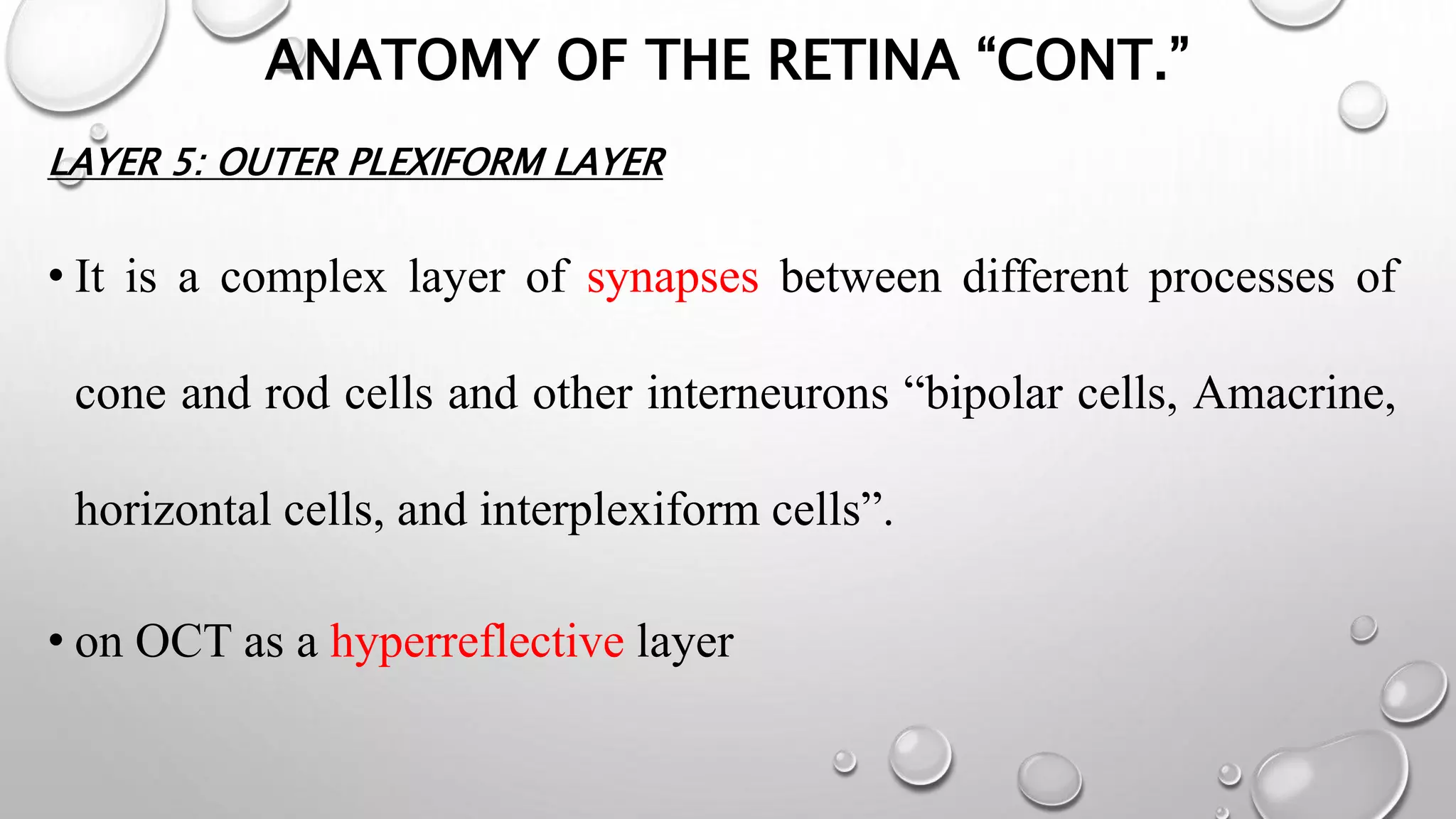 ANATOMY OF THE RETINA “CONT.”

LAYER 5: OUTER PLEXIFORM LAYER

• It is a complex layer of synapses between different processes of cone and rod cells and other interneurons “bipolar cells, Amacrine, horizontal cells, and interplexiform cells”.

• on OCT as a hyperreflective layer